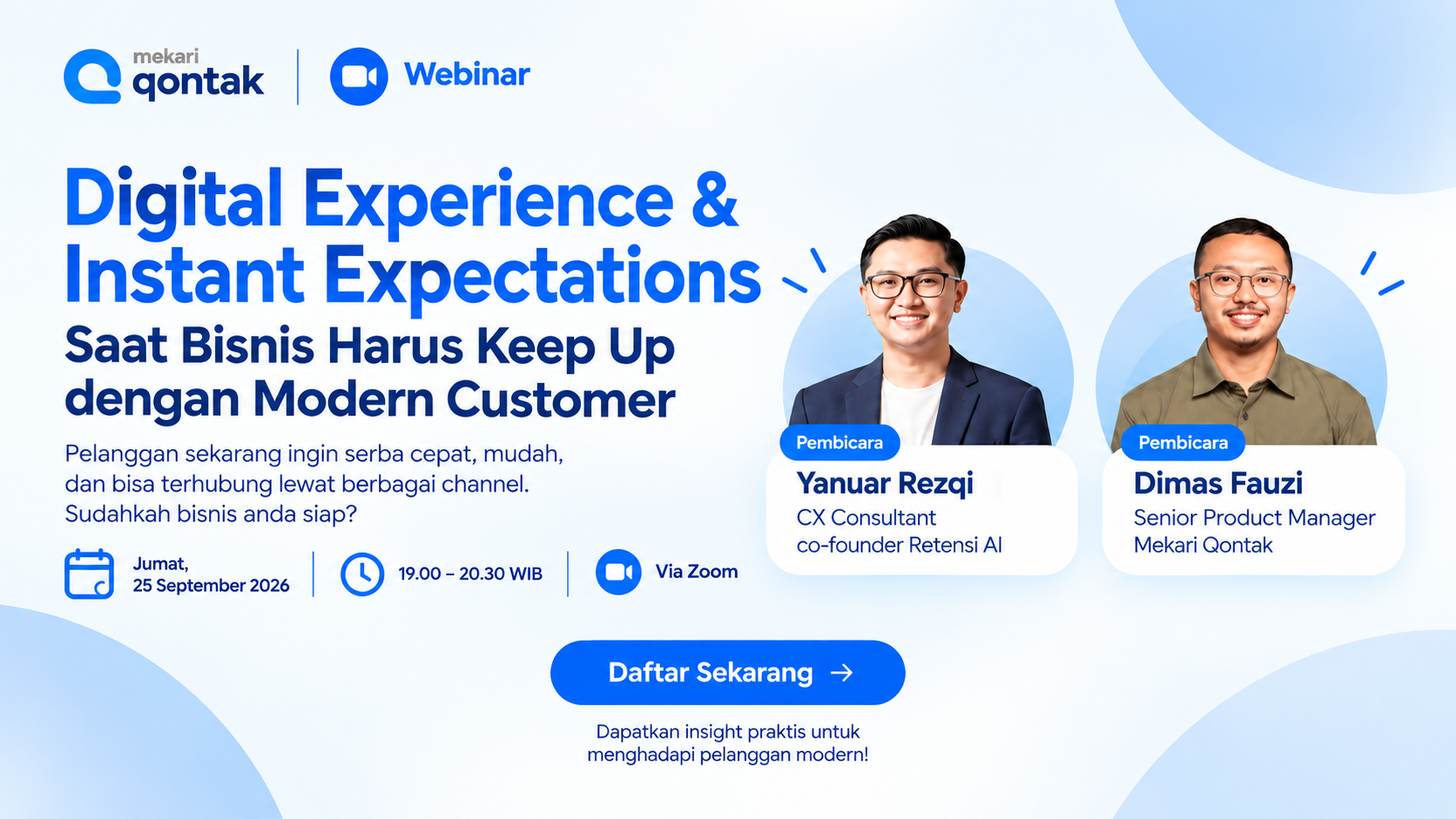 mekari qontak

Webinar

Digital Experience & Instant Expectations

Saat Bisnis Harus Keep Up dengan Modern Customer

Pelanggan sekarang ingin serba cepat, mudah, dan bisa terhubung lewat berbagai channel. Sudahkah bisnis anda siap?

Jumat, 25 September 2026

19.00 – 20.30 WIB

Via Zoom

Pembicara
Yanuar Rezqi
CX Consultant
co-founder Retensi AI

Pembicara
Dimas Fauzi
Senior Product Manager
Mekari Qontak

Daftar Sekarang →

Dapatkan insight praktis untuk menghadapi pelanggan modern!